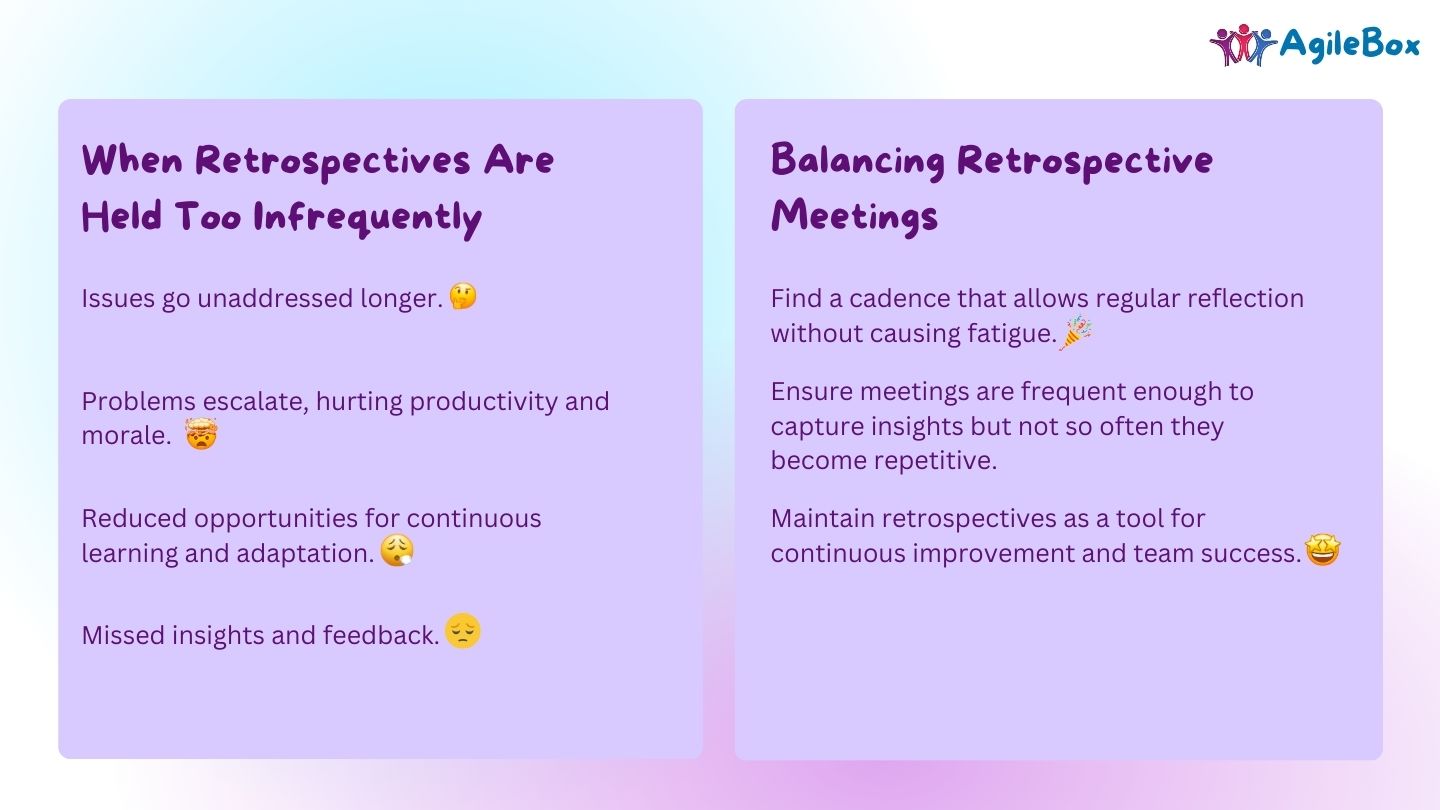 AgileBox

When Retrospectives Are Held Too Infrequently

Issues go unaddressed longer. 🤔

Problems escalate, hurting productivity and morale. 🤯

Reduced opportunities for continuous learning and adaptation. 😮‍💨

Missed insights and feedback. 😔

Balancing Retrospective Meetings

Find a cadence that allows regular reflection without causing fatigue. 🎉

Ensure meetings are frequent enough to capture insights but not so often they become repetitive.

Maintain retrospectives as a tool for continuous improvement and team success. 🤩